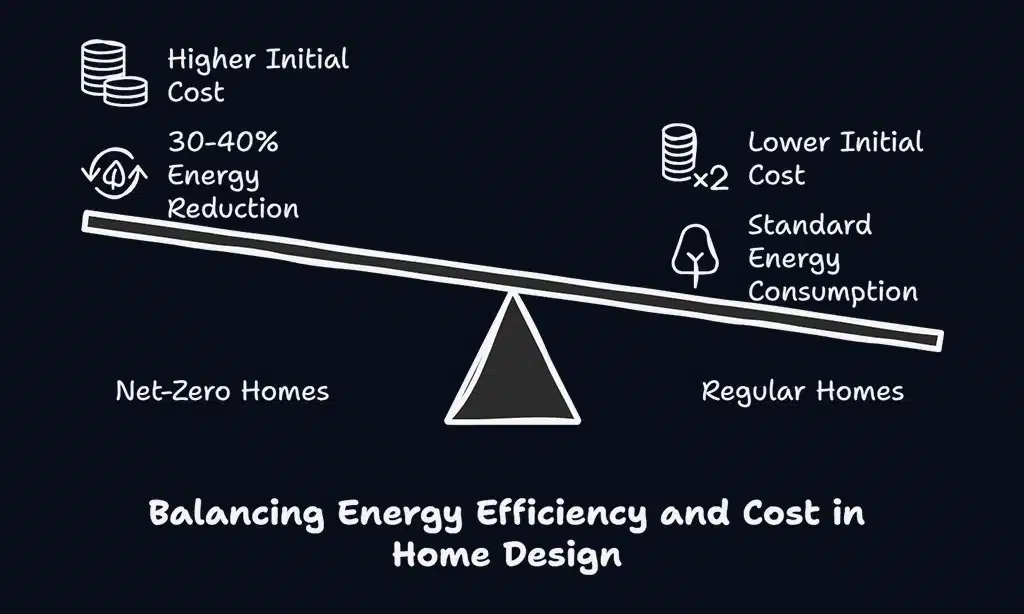 Higher Initial Cost

30-40% Energy Reduction

x2

Lower Initial Cost

Standard Energy Consumption

Net-Zero Homes

Regular Homes

Balancing Energy Efficiency and Cost in Home Design